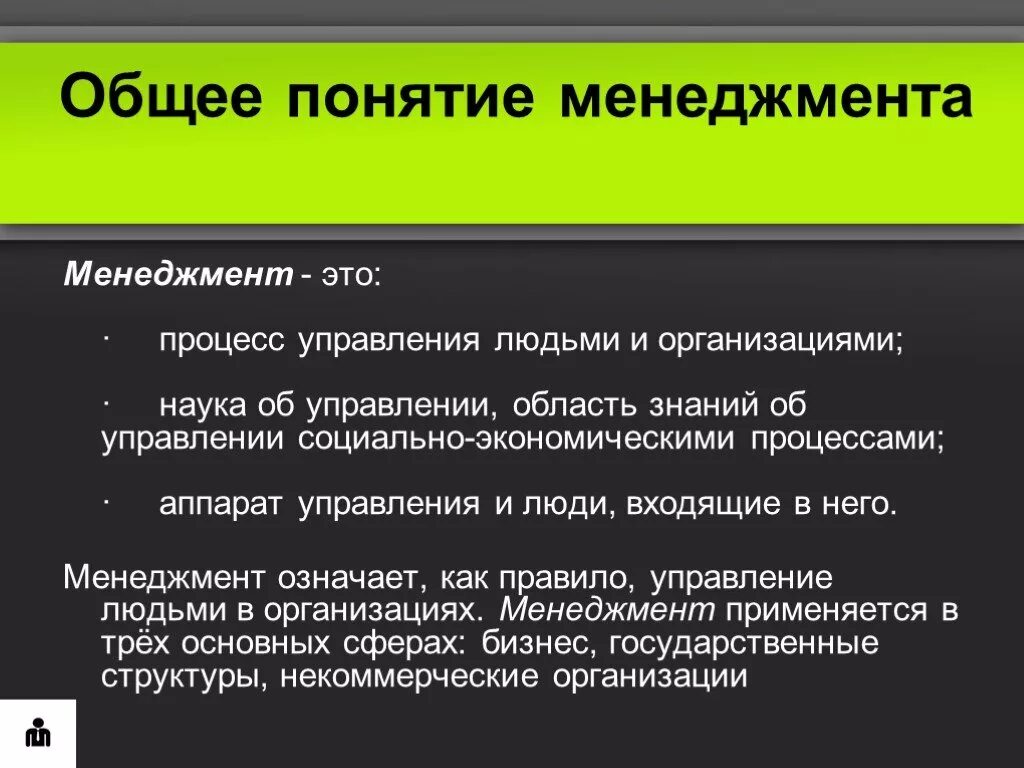 Общее понятие менеджмента

Менеджмент - это:

· процесс управления людьми и организациями;

· наука об управлении, область знаний об управлении социально-экономическими процессами;

· аппарат управления и люди, входящие в него.

Менеджмент означает, как правило, управление людьми в организациях. Менеджмент применяется в трёх основных сферах: бизнес, государственные структуры, некоммерческие организации